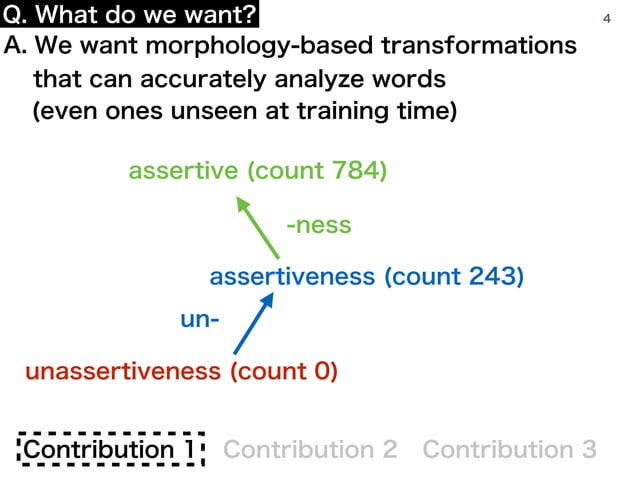 Q. What do we want?

4

A. We want morphology-based transformations that can accurately analyze words (even ones unseen at training time)

assertive (count 784)

-ness

assertiveness (count 243)

un-

unassertiveness (count 0)

Contribution 1 Contribution 2 Contribution 3